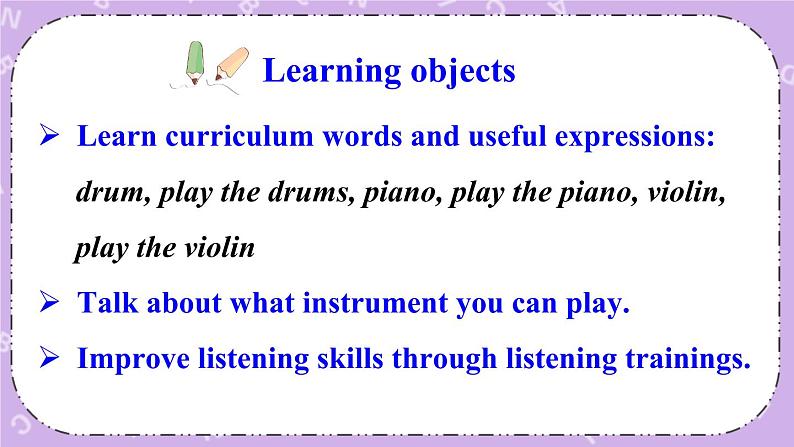 Learning objects

➢ Learn curriculum words and useful expressions:
drum, play the drums, piano, play the piano, violin, play the violin

➢ Talk about what instrument you can play.

➢ Improve listening skills through listening trainings.